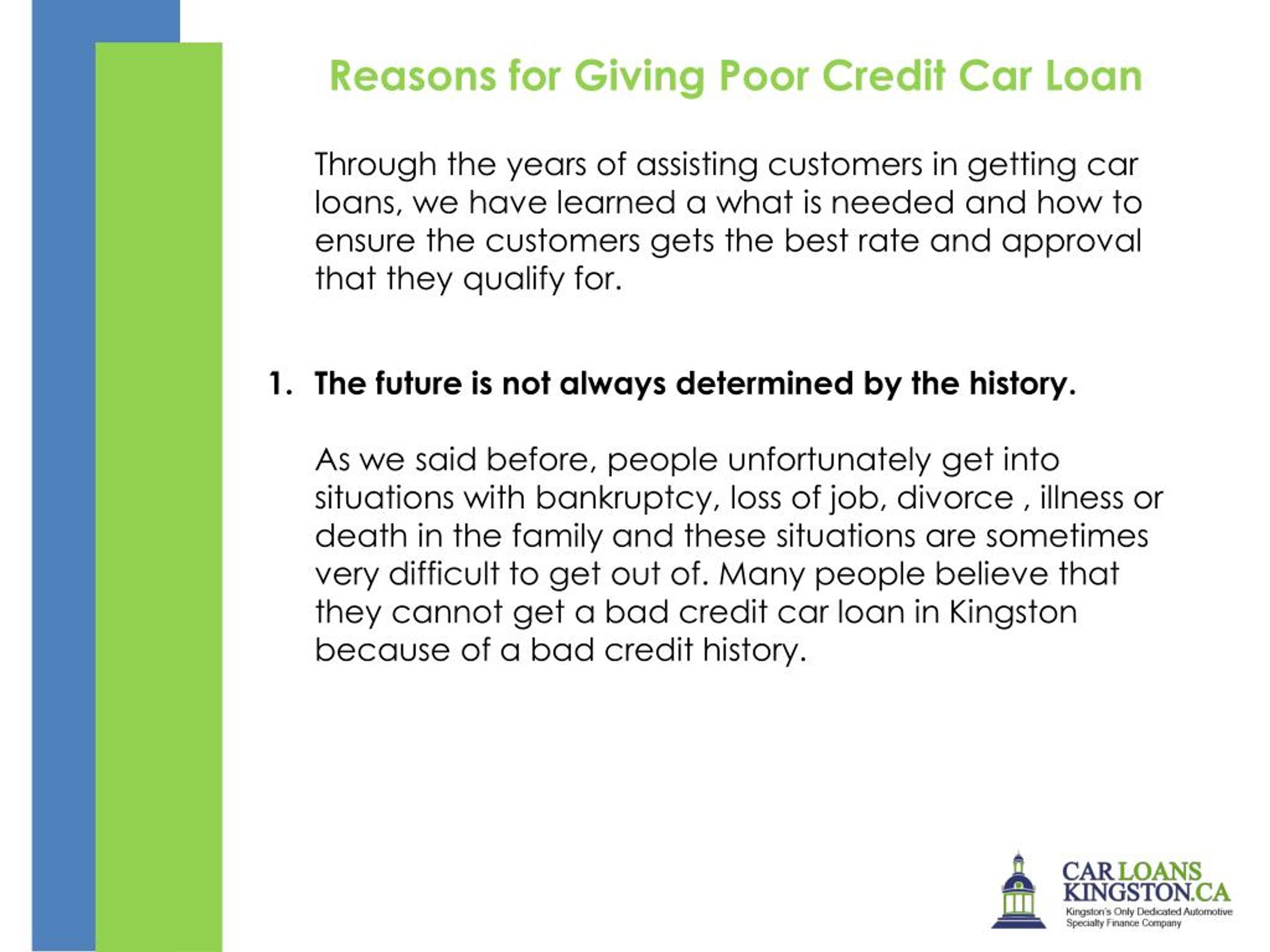 Reasons for Giving Poor Credit Car Loan

Through the years of assisting customers in getting car loans, we have learned a what is needed and how to ensure the customers gets the best rate and approval that they qualify for.

1. The future is not always determined by the history.

As we said before, people unfortunately get into situations with bankruptcy, loss of job, divorce , illness or death in the family and these situations are sometimes very difficult to get out of. Many people believe that they cannot get a bad credit car loan in Kingston because of a bad credit history.

CAR LOANS KINGSTON.CA
Kingston's Only Dedicated Automotive Specialty Finance Company